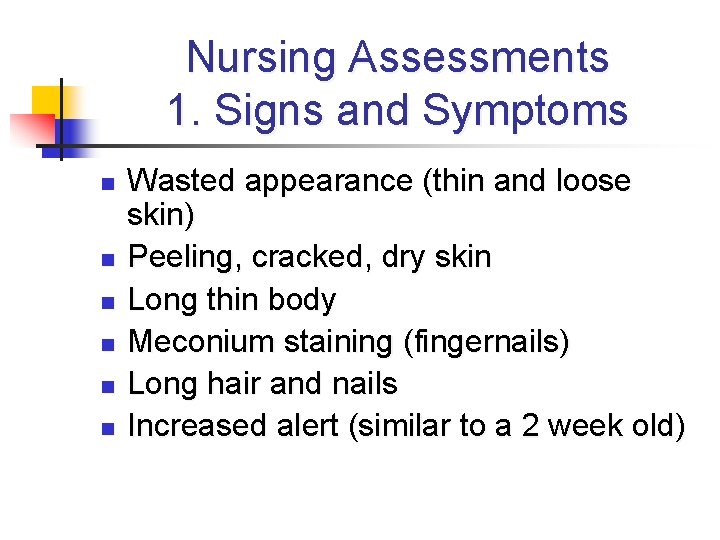 Nursing Assessments
1. Signs and Symptoms

- Wasted appearance (thin and loose skin)
- Peeling, cracked, dry skin
- Long thin body
- Meconium staining (fingernails)
- Long hair and nails
- Increased alert (similar to a 2 week old)